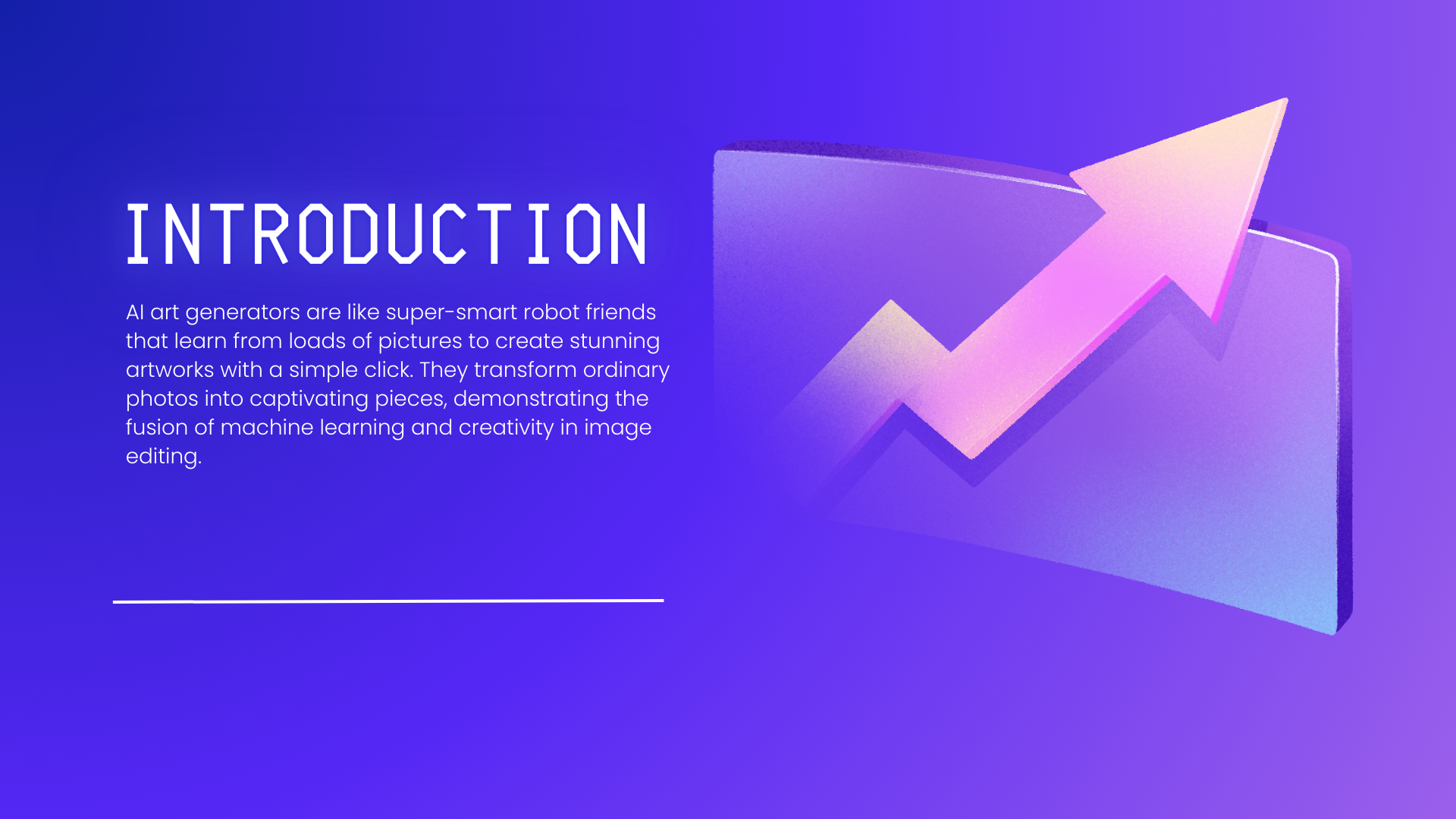 INTRODUCTION

AI art generators are like super-smart robot friends that learn from loads of pictures to create stunning artworks with a simple click. They transform ordinary photos into captivating pieces, demonstrating the fusion of machine learning and creativity in image editing.